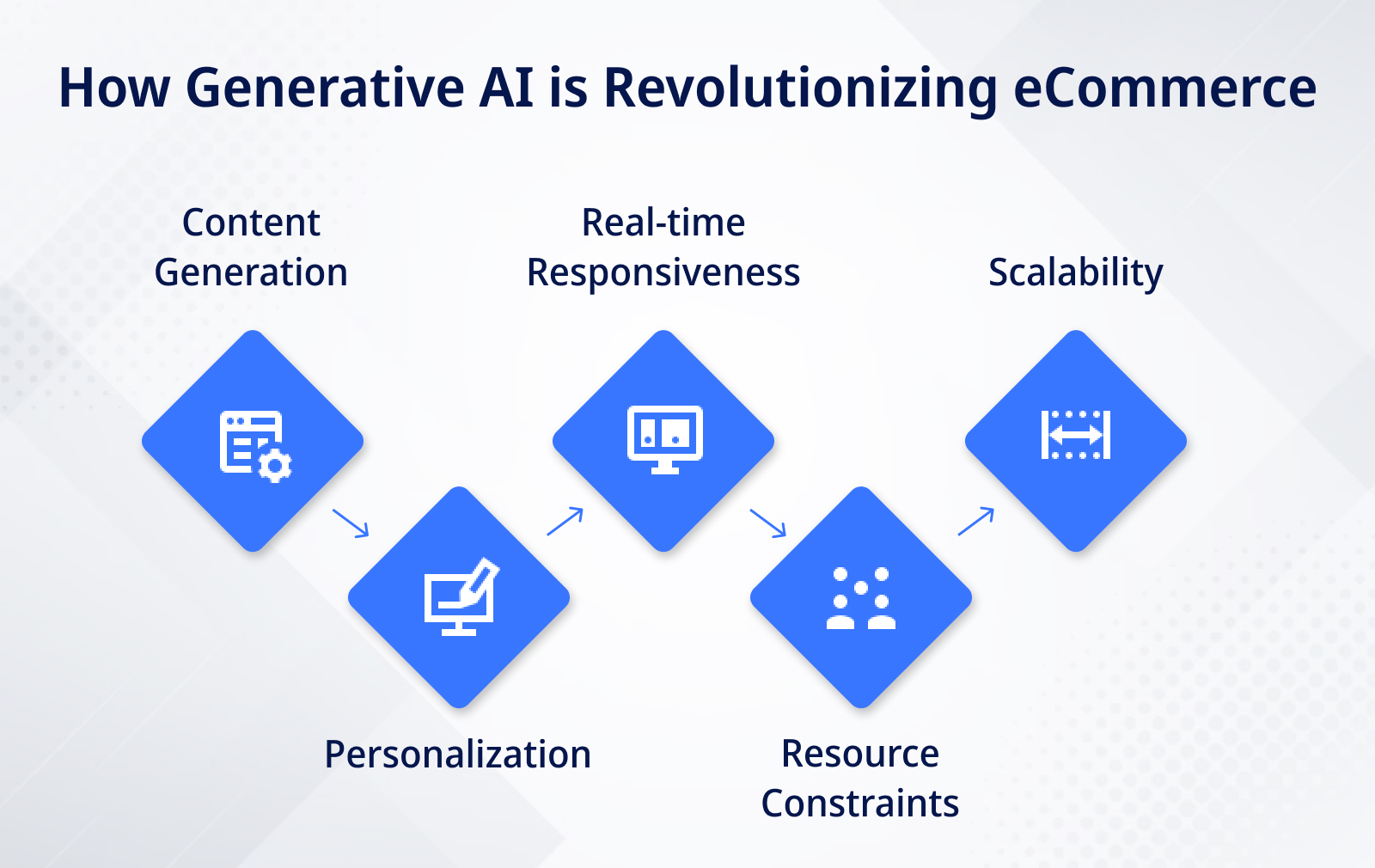 How Generative AI is Revolutionizing eCommerce

Content Generation

Personalization

Real-time Responsiveness

Resource Constraints

Scalability